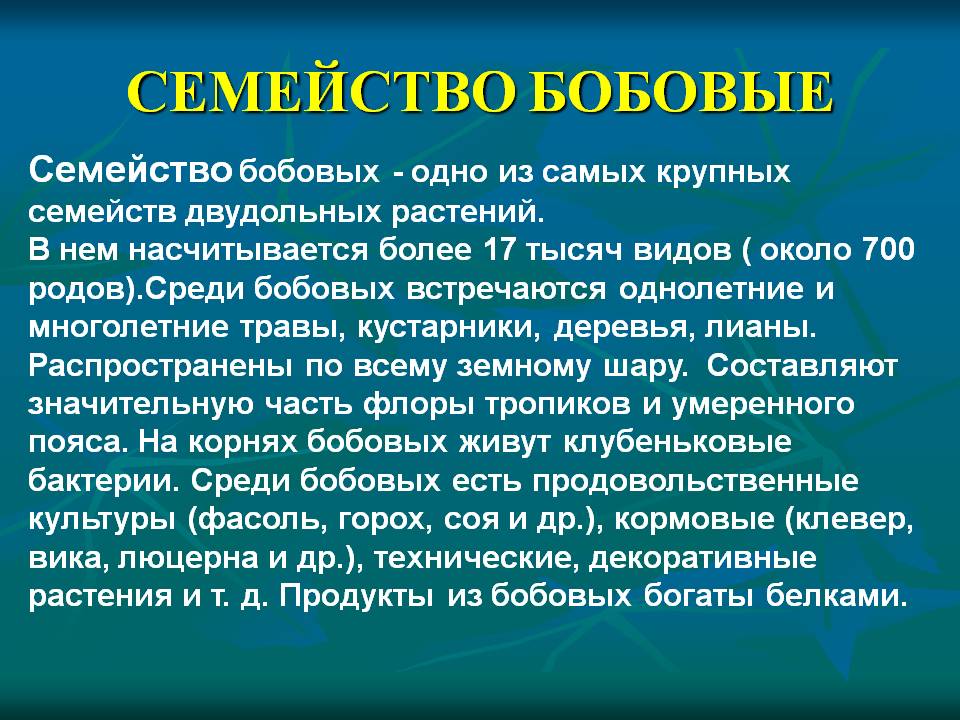 СЕМЕЙСТВО БОБОВЫЕ

Семейство бобовых - одно из самых крупных семейств двудольных растений.
В нем насчитывается более 17 тысяч видов ( около 700 родов).Среди бобовых встречаются однолетние и многолетние травы, кустарники, деревья, лианы. Распространены по всему земному шару. Составляют значительную часть флоры тропиков и умеренного пояса. На корнях бобовых живут клубеньковые бактерии. Среди бобовых есть продовольственные культуры (фасоль, горох, соя и др.), кормовые (клевер, вика, люцерна и др.), технические, декоративные растения и т. д. Продукты из бобовых богаты белками.